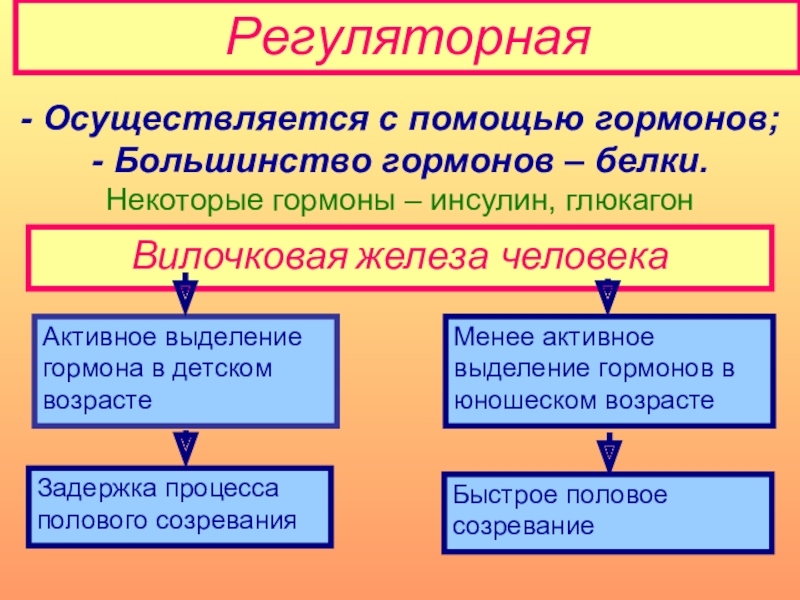 Регуляторная

- Осуществляется с помощью гормонов;
- Большинство гормонов – белки.
Некоторые гормоны – инсулин, глюкагон

Вилочковая железа человека

Активное выделение гормона в детском возрасте

Задержка процесса полового созревания

Менее активное выделение гормонов в юношеском возрасте

Быстрое половое созревание